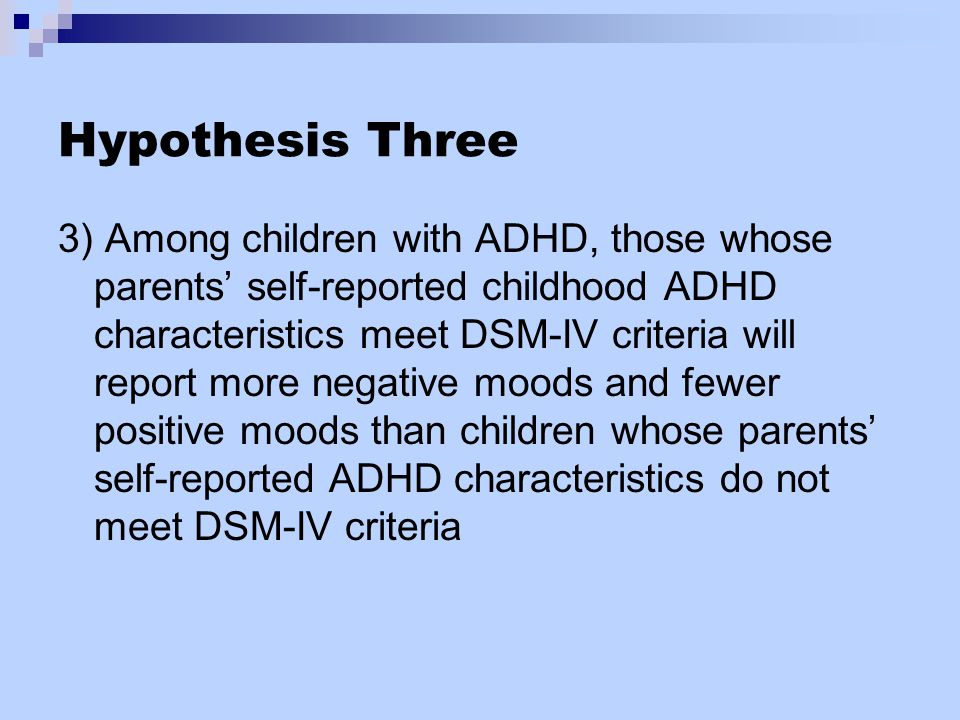 Hypothesis Three

3) Among children with ADHD, those whose parents’ self-reported childhood ADHD characteristics meet DSM-IV criteria will report more negative moods and fewer positive moods than children whose parents’ self-reported ADHD characteristics do not meet DSM-IV criteria